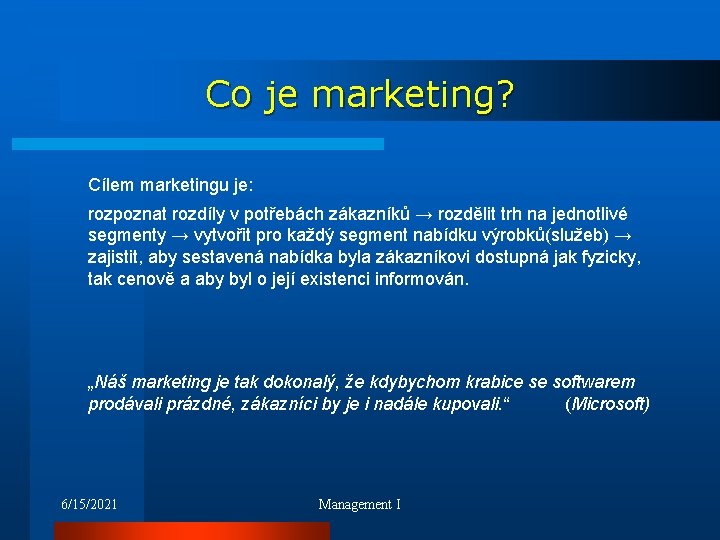 Co je marketing?

Cílem marketingu je:

rozpoznat rozdíly v potřebách zákazníků → rozdělit trh na jednotlivé segmenty → vytvořit pro každý segment nabídku výrobků(služeb) → zajistit, aby sestavená nabídka byla zákazníkovi dostupná jak fyzicky, tak cenově a aby byl o její existenci informován.

„Náš marketing je tak dokonalý, že kdybychom krabice se softwarem prodávali prázdné, zákazníci by je i nadále kupovali.“ (Microsoft)

6/15/2021

Management I